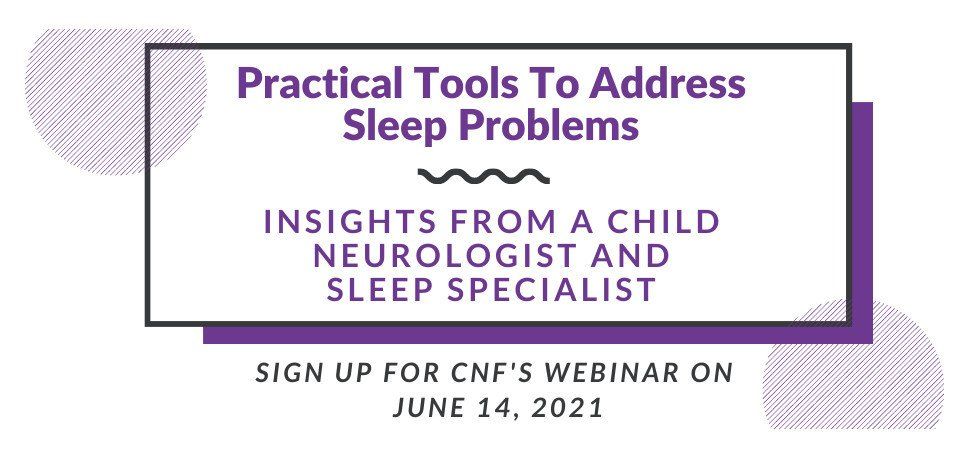 Practical Tools To Address Sleep Problems

INSIGHTS FROM A CHILD NEUROLOGIST AND SLEEP SPECIALIST

SIGN UP FOR CNF'S WEBINAR ON JUNE 14, 2021